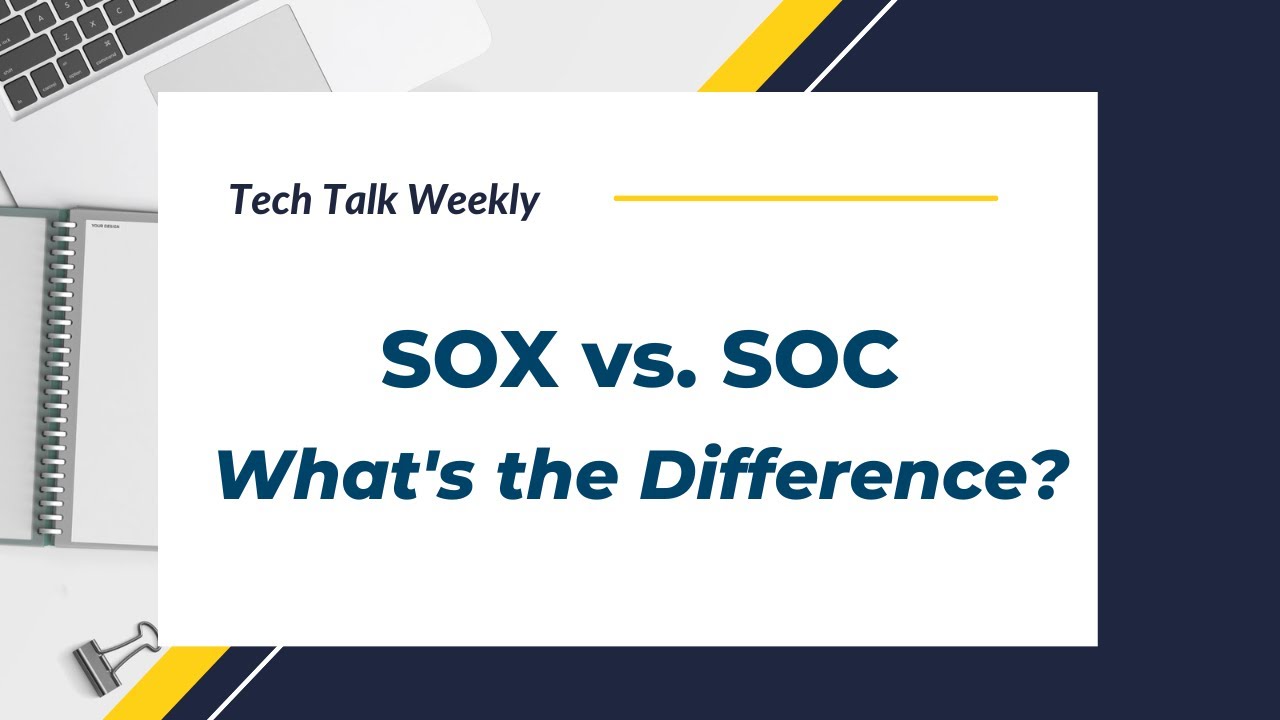 Tech Talk Weekly

SOX vs. SOC
What's the Difference?